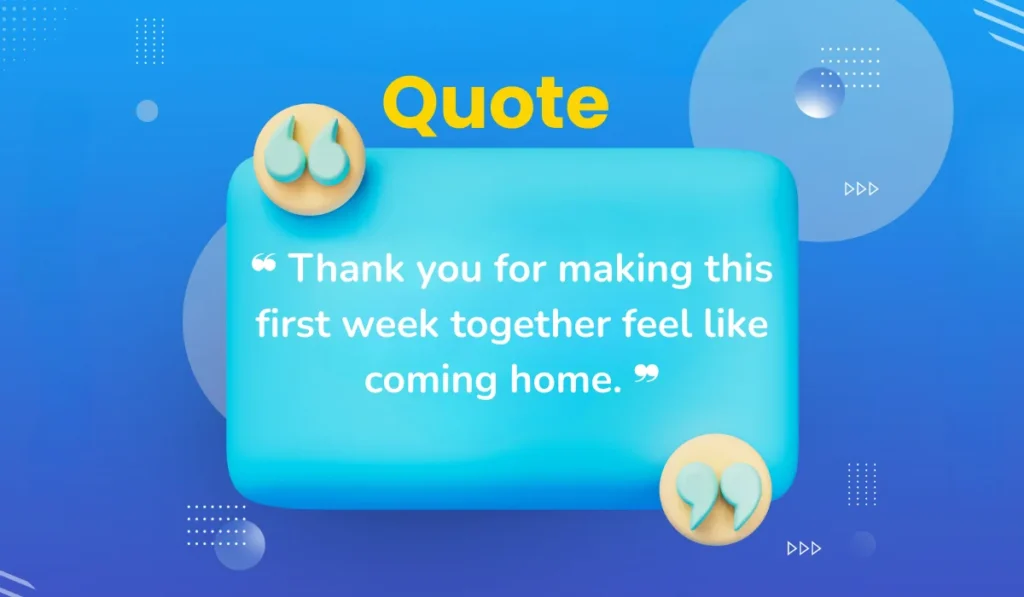 Quote

❝ Thank you for making this first week together feel like coming home. ❞